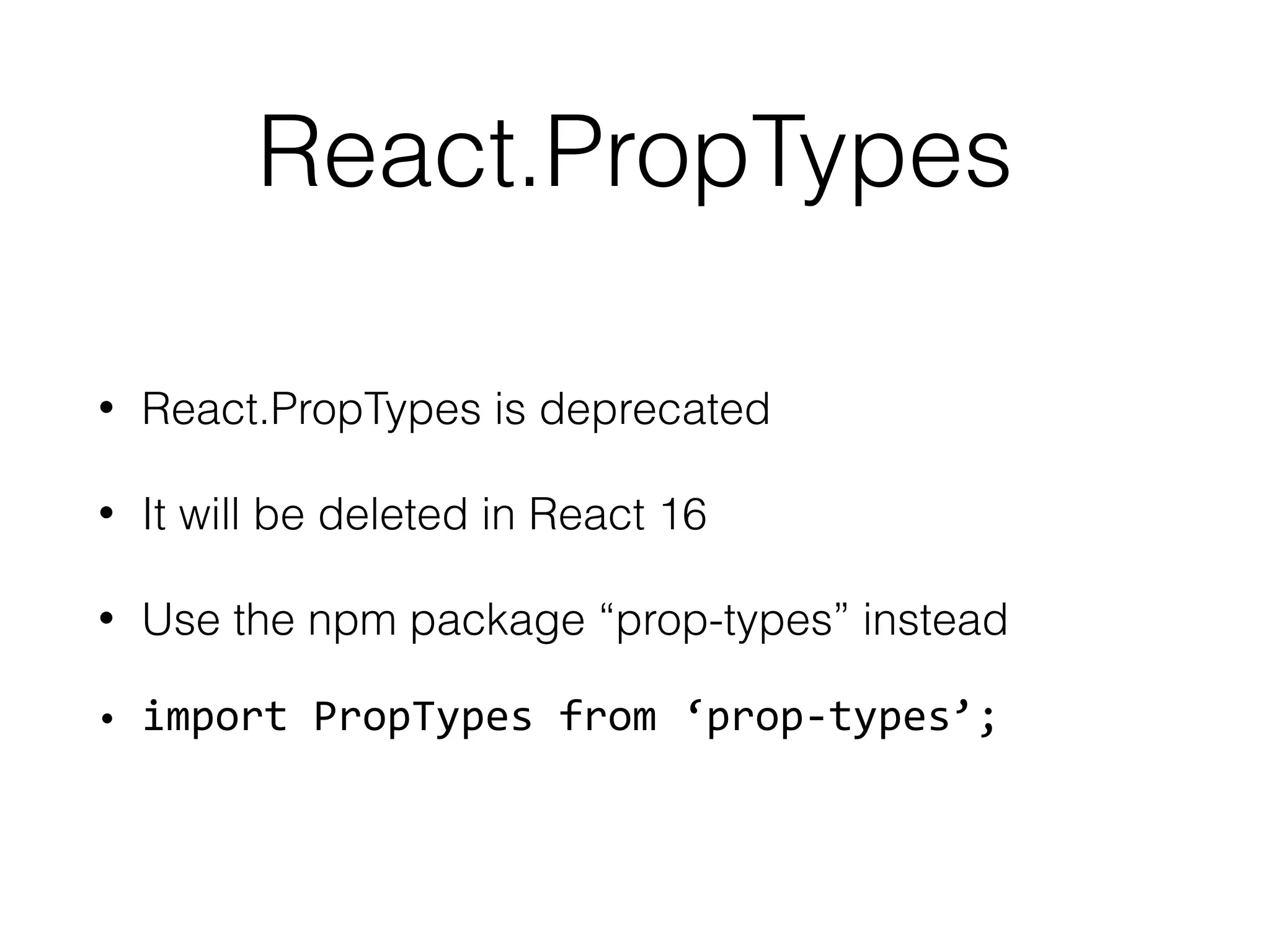 React.PropTypes

• React.PropTypes is deprecated

• It will be deleted in React 16

• Use the npm package “prop-types” instead

• import PropTypes from ‘prop-types’;